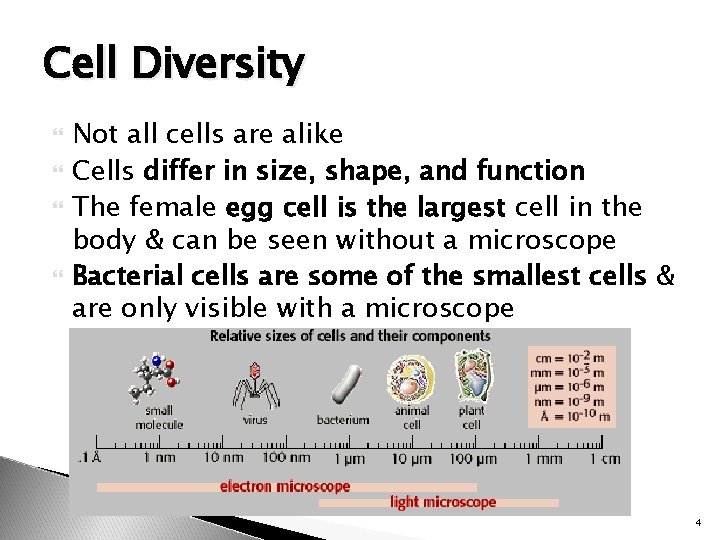 Cell Diversity

Not all cells are alike

Cells differ in size, shape, and function

The female egg cell is the largest cell in the body & can be seen without a microscope

Bacterial cells are some of the smallest cells & are only visible with a microscope

Relative sizes of cells and their components

small molecule

virus

bacterium

animal cell

plant cell

cm = $10^{-2}$ m
mm = $10^{-3}$ m
µm = $10^{-6}$ m
nm = $10^{-9}$ m
Å = $10^{-10}$ m

.1 Å  1 nm  10 nm  100 nm  1 µm  10 µm  100 µm  1 mm  1 cm

electron microscope

light microscope

4